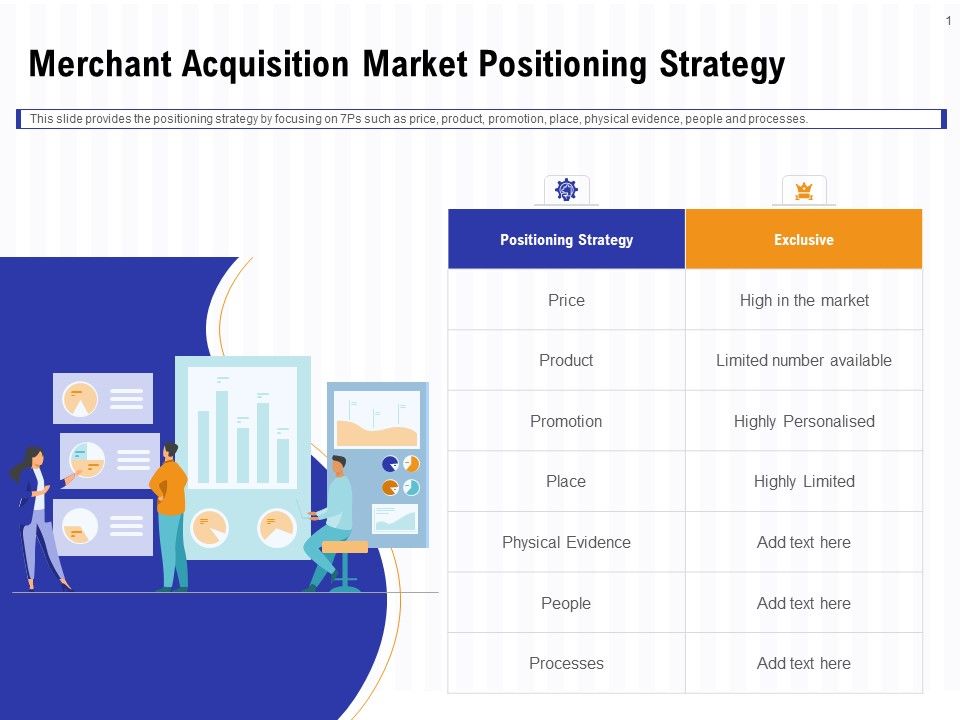 1

Merchant Acquisition Market Positioning Strategy

This slide provides the positioning strategy by focusing on 7Ps such as price, product, promotion, place, physical evidence, people and processes.

| Positioning Strategy | Exclusive |
|---|---|
| Price | High in the market |
| Product | Limited number available |
| Promotion | Highly Personalised |
| Place | Highly Limited |
| Physical Evidence | Add text here |
| People | Add text here |
| Processes | Add text here |